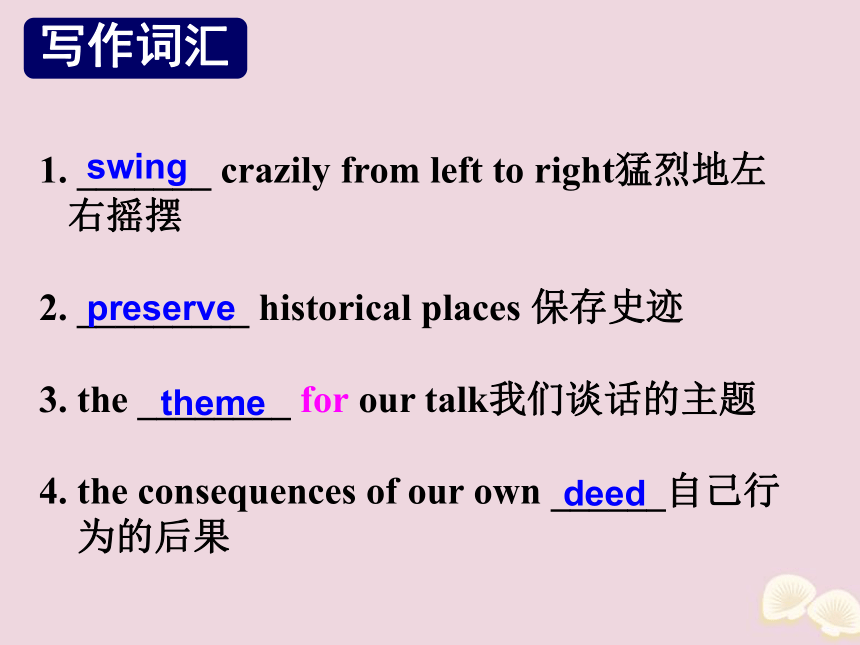 写作词汇

1. swing crazily from left to right猛烈地左右摇摆

2. preserve historical places 保存史迹

3. the theme for our talk我们谈话的主题

4. the consequences of our own deed自己行为的后果